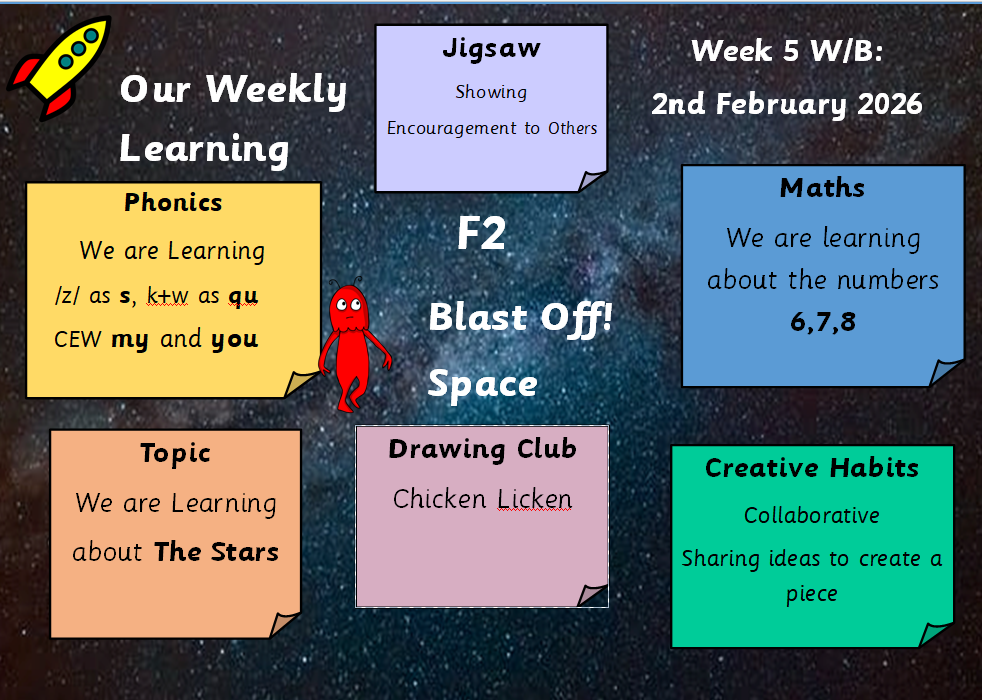 Our Weekly Learning

Jigsaw

Showing Encouragement to Others

Week 5 W/B:

2nd February 2026

Phonics

We are Learning /z/ as s, k+w as qu CEW my and you

F2

Blast Off!

Space

Maths

We are learning about the numbers 6,7,8

Topic

We are Learning about The Stars

Drawing Club

Chicken Licken

Creative Habits

Collaborative

Sharing ideas to create a piece